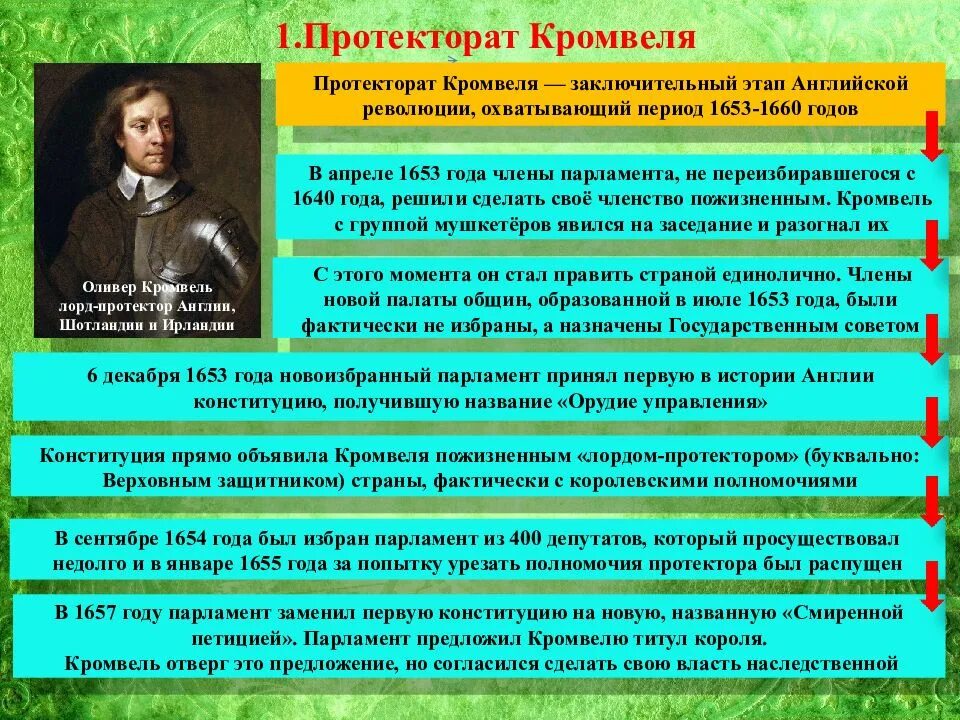 1.Протекторат Кромвеля

Оливер Кромвель лорд-протектор Англии, Шотландии и Ирландии

Протекторат Кромвеля — заключительный этап Английской революции, охватывающий период 1653-1660 годов

В апреле 1653 года члены парламента, не переизбиравшегося с 1640 года, решили сделать своё членство пожизненным. Кромвель с группой мушкетёров явился на заседание и разогнал их

С этого момента он стал править страной единолично. Члены новой палаты общин, образованной в июле 1653 года, были фактически не избраны, а назначены Государственным советом

6 декабря 1653 года новоизбранный парламент принял первую в истории Англии конституцию, получившую название «Орудие управления»

Конституция прямо объявила Кромвеля пожизненным «лордом-протектором» (буквально: Верховным защитником) страны, фактически с королевскими полномочиями

В сентябре 1654 года был избран парламент из 400 депутатов, который просуществовал недолго и в январе 1655 года за попытку урезать полномочия протектора был распущен

В 1657 году парламент заменил первую конституцию на новую, названную «Смиренной петицией». Парламент предложил Кромвелю титул короля. Кромвель отверг это предложение, но согласился сделать свою власть наследственной